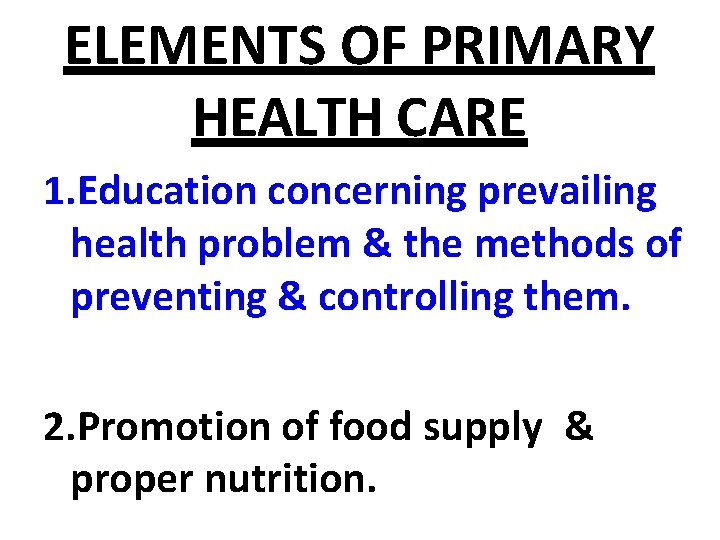 ELEMENTS OF PRIMARY HEALTH CARE

1.Education concerning prevailing health problem & the methods of preventing & controlling them.

2.Promotion of food supply & proper nutrition.